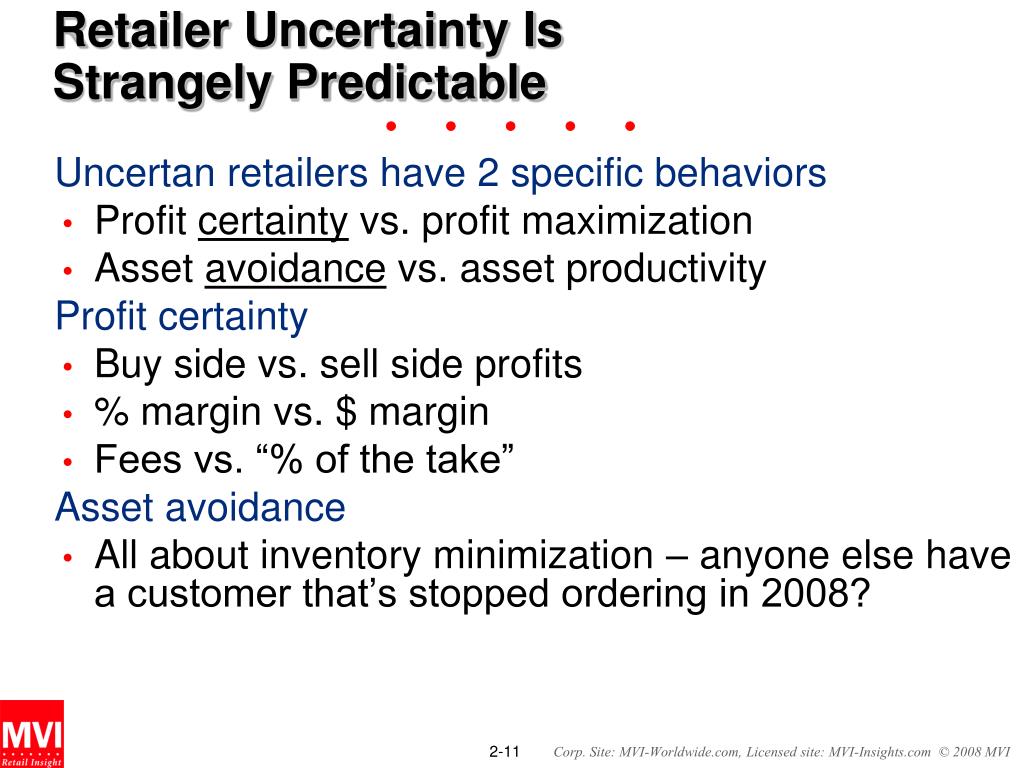 Retailer Uncertainty Is Strangely Predictable

Uncertan retailers have 2 specific behaviors
• Profit certainty vs. profit maximization
• Asset avoidance vs. asset productivity

Profit certainty
• Buy side vs. sell side profits
• % margin vs. $ margin
• Fees vs. “% of the take”

Asset avoidance
• All about inventory minimization – anyone else have a customer that’s stopped ordering in 2008?

MVI
Retail Insight

2-11 Corp. Site: MVI-Worldwide.com, Licensed site: MVI-Insights.com © 2008 MVI